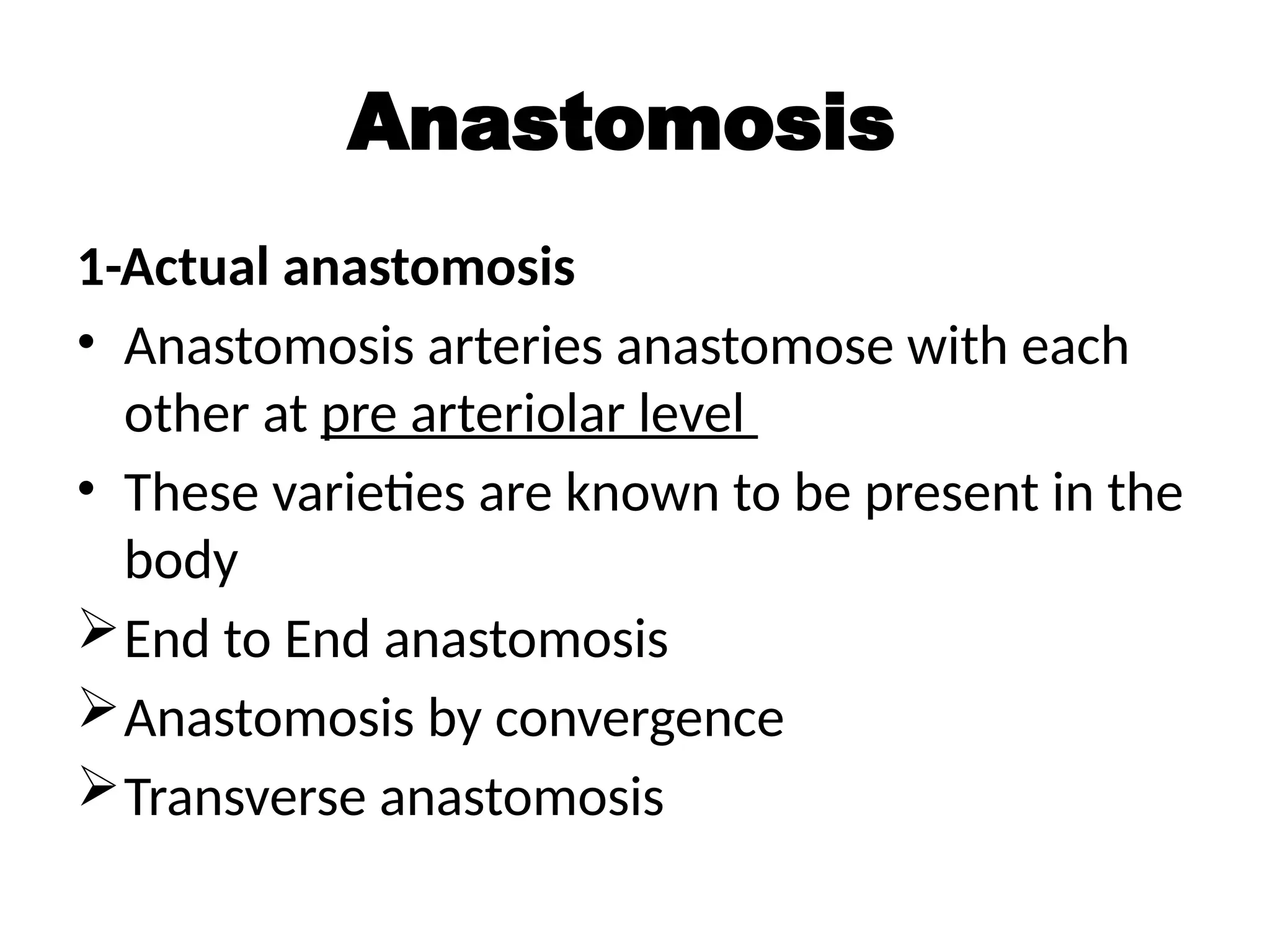 Anastomosis

1-Actual anastomosis

• Anastomosis arteries anastomose with each other at pre arteriolar level

• These varieties are known to be present in the body

➢ End to End anastomosis

➢ Anastomosis by convergence

➢ Transverse anastomosis